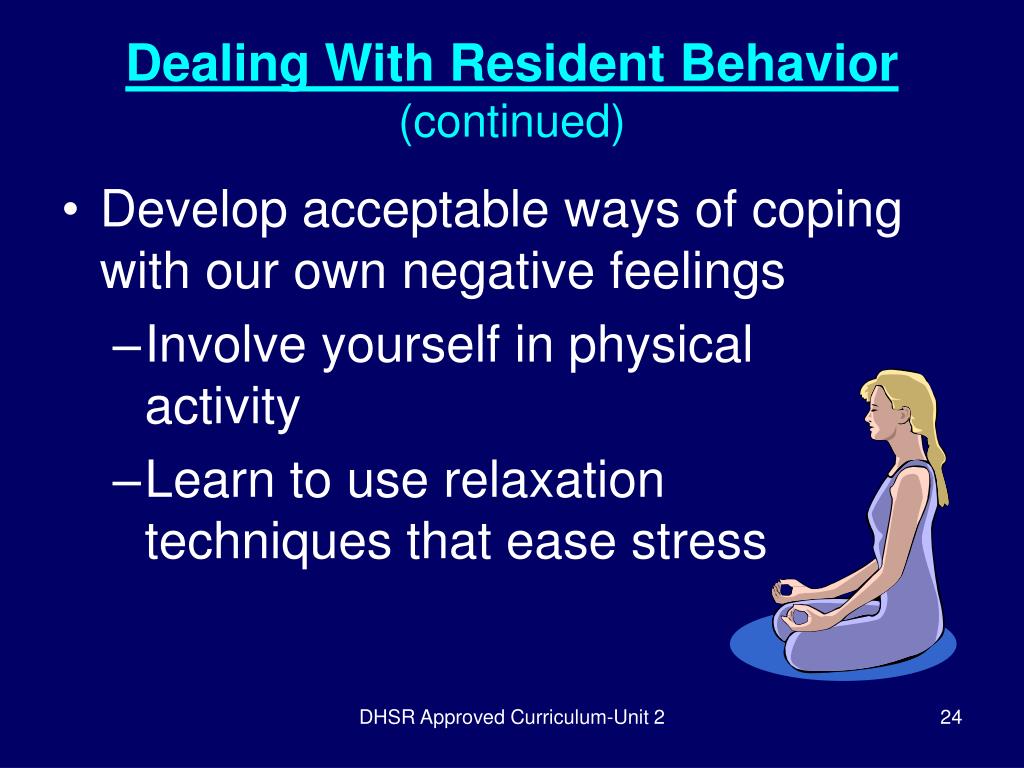 Dealing With Resident Behavior
(continued)

• Develop acceptable ways of coping with our own negative feelings
– Involve yourself in physical activity
– Learn to use relaxation techniques that ease stress

DHSR Approved Curriculum-Unit 2

24